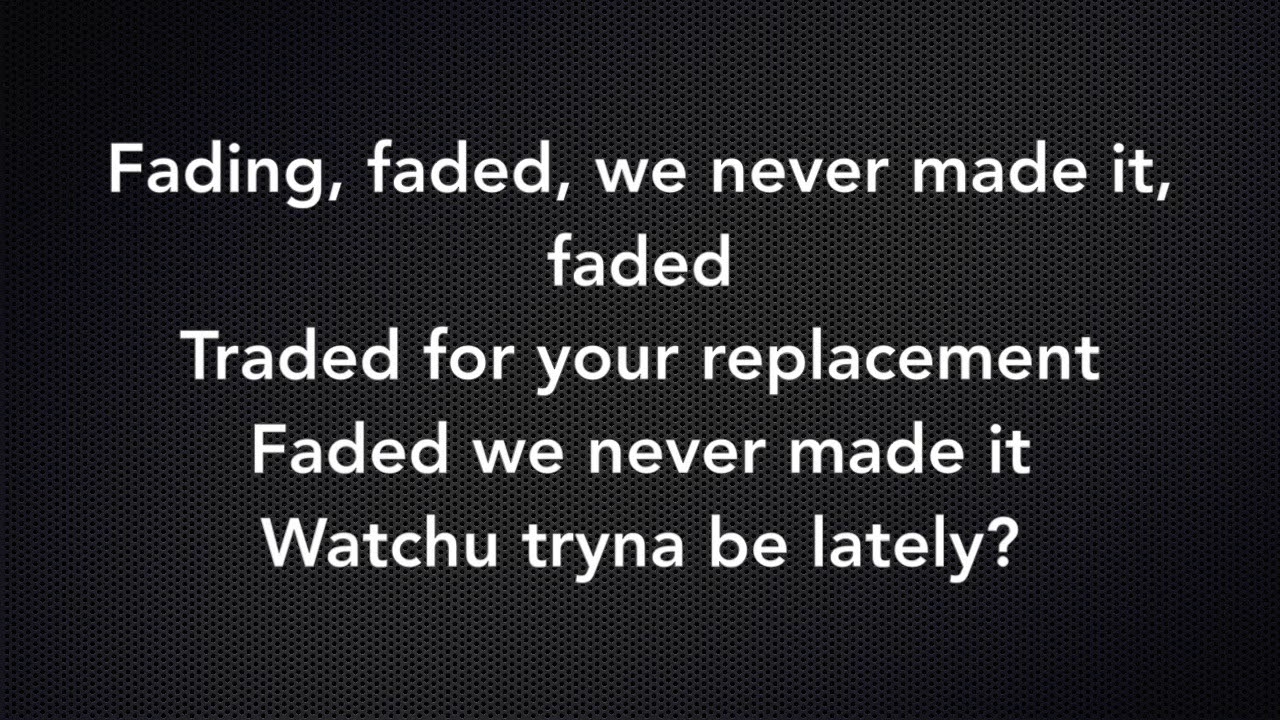 Fading, faded, we never made it, faded
Traded for your replacement
Faded we never made it
Watchu tryna be lately?